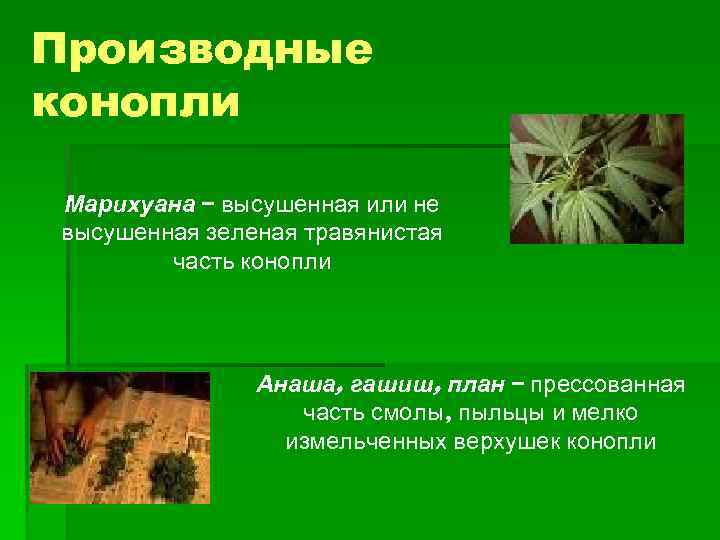 Производные конопли

Марихуана – высушенная или не высушенная зеленая травянистая часть конопли

Анаша, гашиш, план – прессованная часть смолы, пыльцы и мелко измельченных верхушек конопли